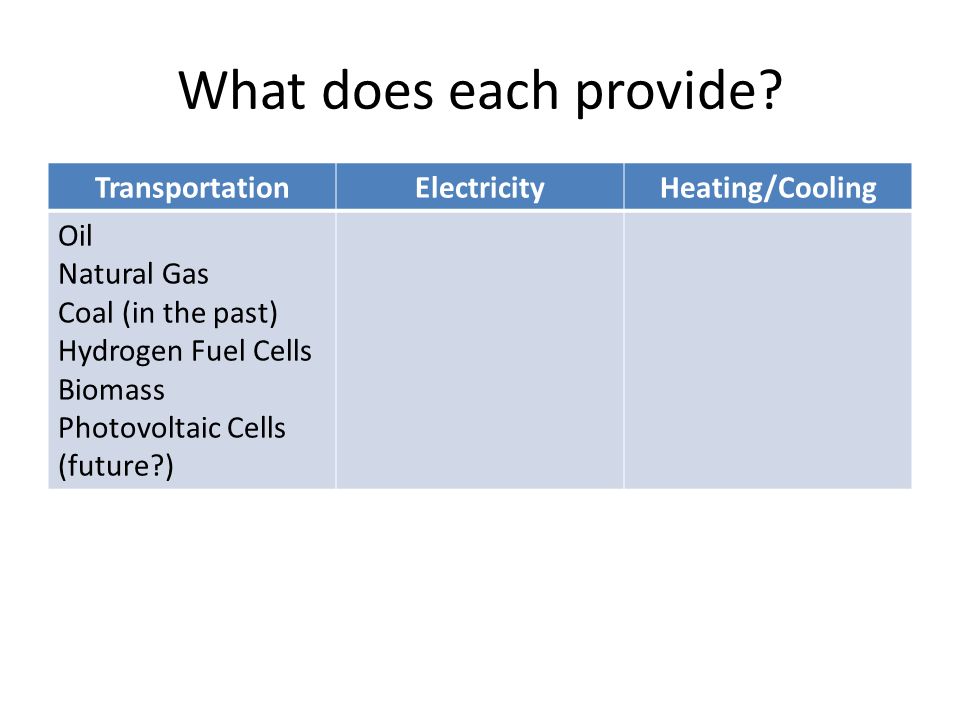 What does each provide?

| Transportation | Electricity | Heating/Cooling |
|---|---|---|
| Oil<br>Natural Gas<br>Coal (in the past)<br>Hydrogen Fuel Cells<br>Biomass<br>Photovoltaic Cells (future?) | | |